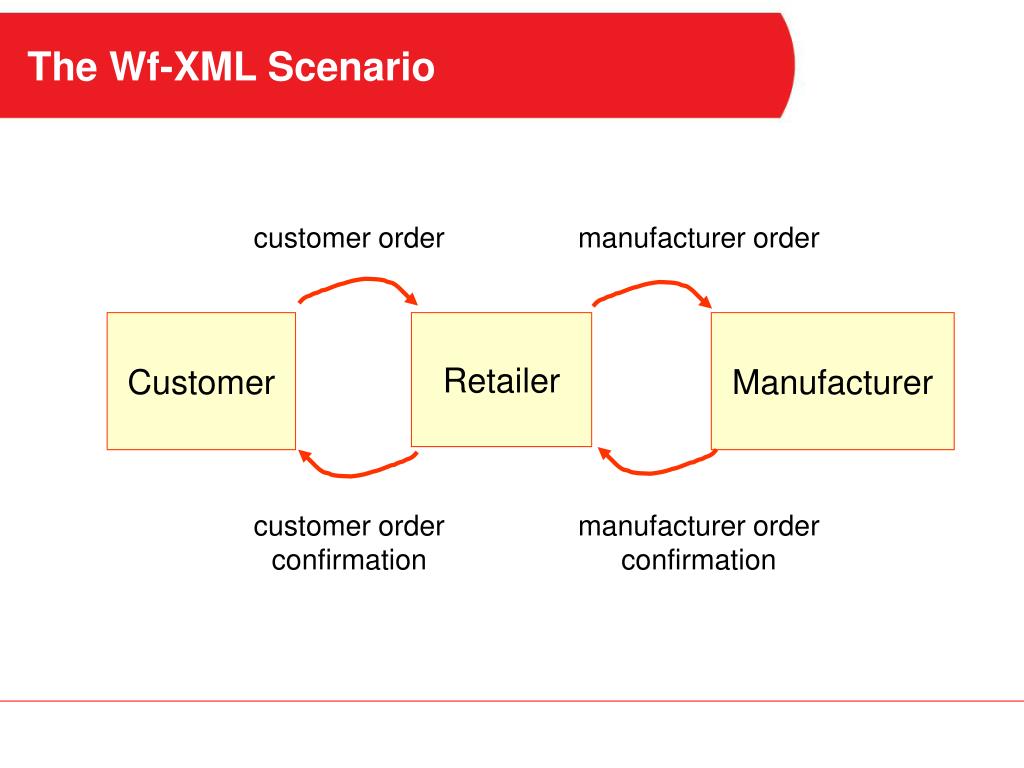 The Wf-XML Scenario

customer order

manufacturer order

Customer

Retailer

Manufacturer

customer order confirmation

manufacturer order confirmation